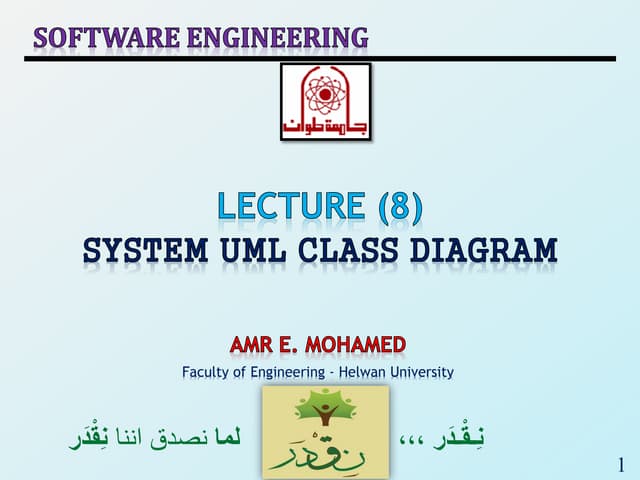 SOFTWARE ENGINEERING

جامعة حلوان

LECTURE (8)
SYSTEM UML CLASS DIAGRAM

AMR E. MOHAMED
Faculty of Engineering - Helwan University

نِقْدَر ،،، لما نصدق اننا نِقْدَر

نِقْدَر

1